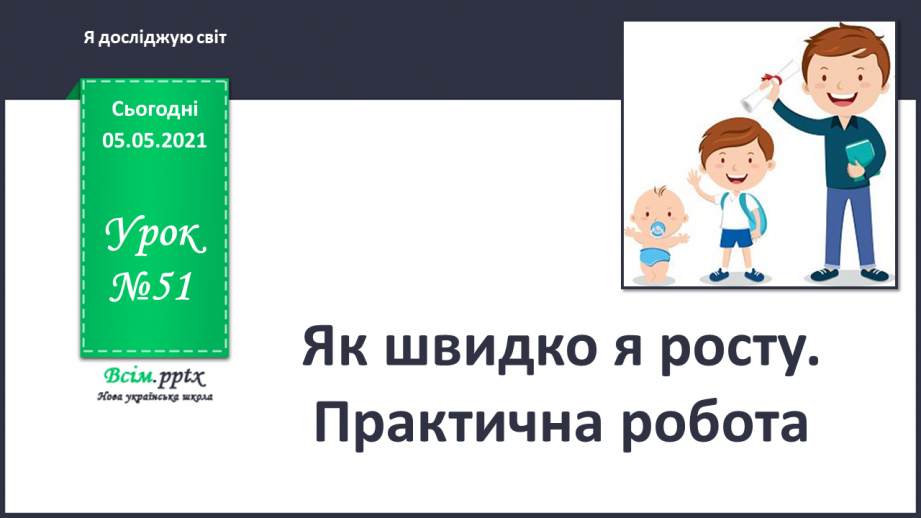 Я досліджую світ

Сьогодні 05.05.2021

Урок №51

Всім.pptx
Нова українська школа

Як швидко я росту. Практична робота